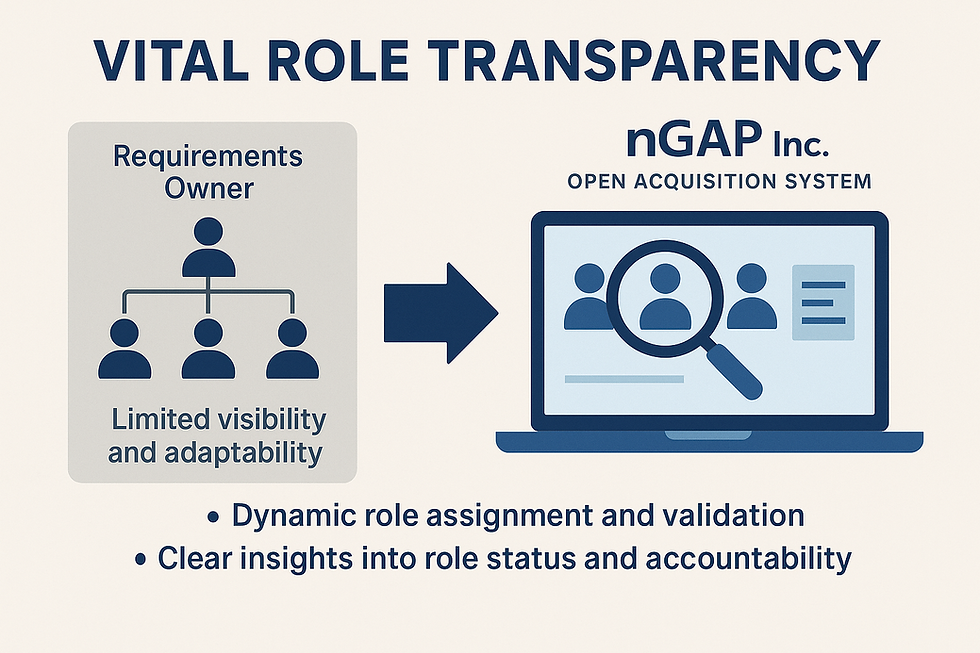 VITAL ROLE TRANSPARENCY

Requirements Owner

Limited visibility and adaptability

nGAP Inc.
OPEN ACQUISITION SYSTEM

• Dynamic role assignment and validation
• Clear insights into role status and accountability